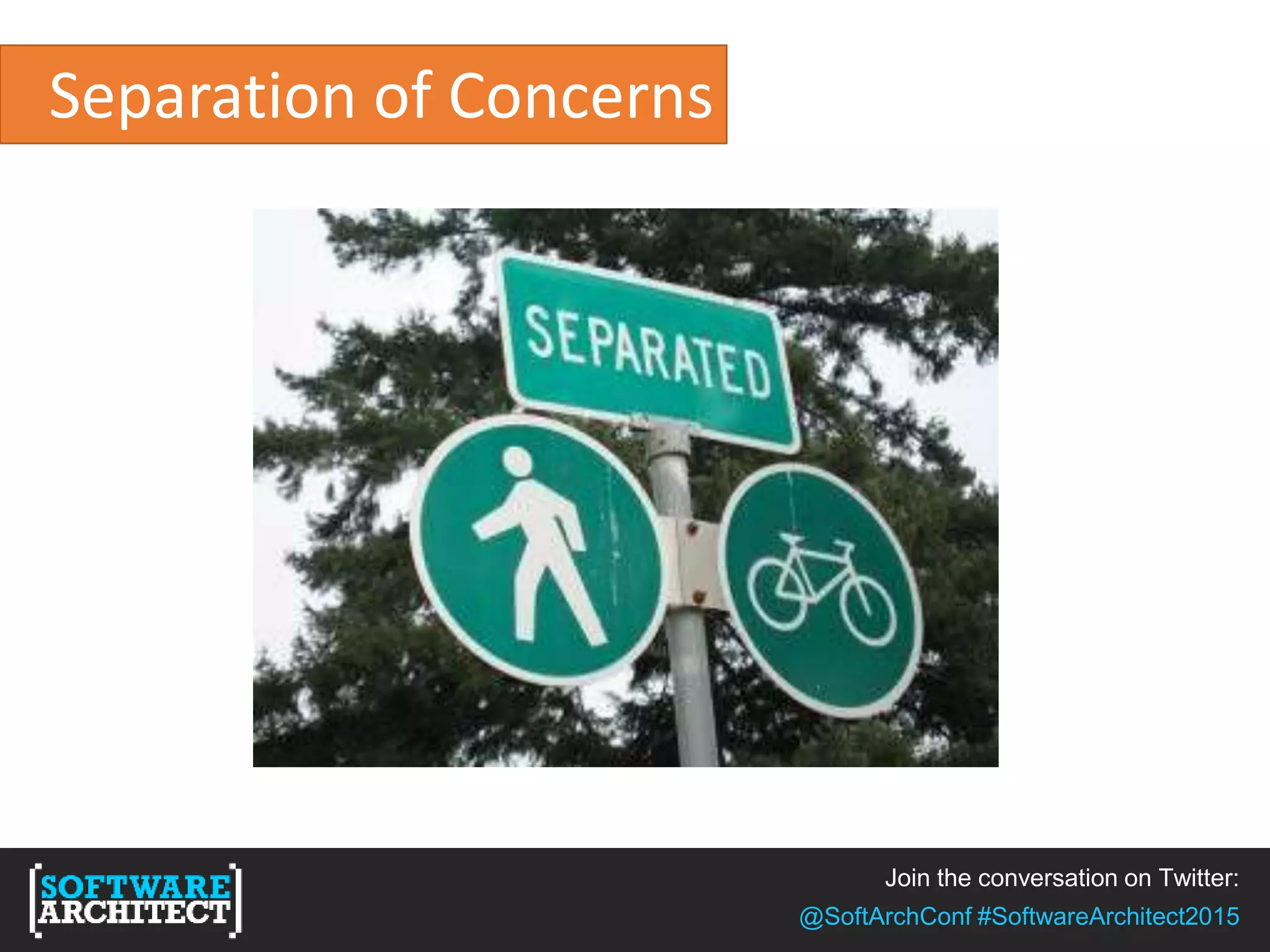 Separation of Concerns

SEPARATED

SOFTWARE ARCHITECT

Join the conversation on Twitter:
@SoftArchConf #SoftwareArchitect2015